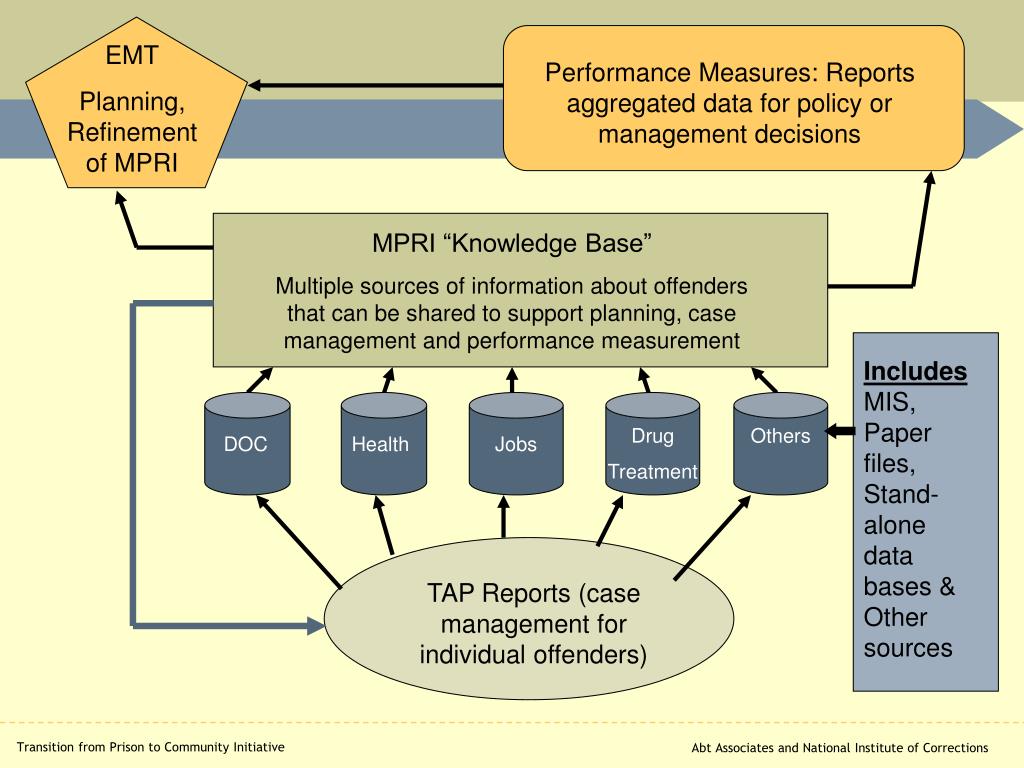 EMT

Planning, Refinement of MPRI

Performance Measures: Reports aggregated data for policy or management decisions

MPRI “Knowledge Base”

Multiple sources of information about offenders that can be shared to support planning, case management and performance measurement

DOC

Health

Jobs

Drug Treatment

Others

Includes MIS, Paper files, Stand-alone data bases & Other sources

TAP Reports (case management for individual offenders)

Transition from Prison to Community Initiative

Abt Associates and National Institute of Corrections